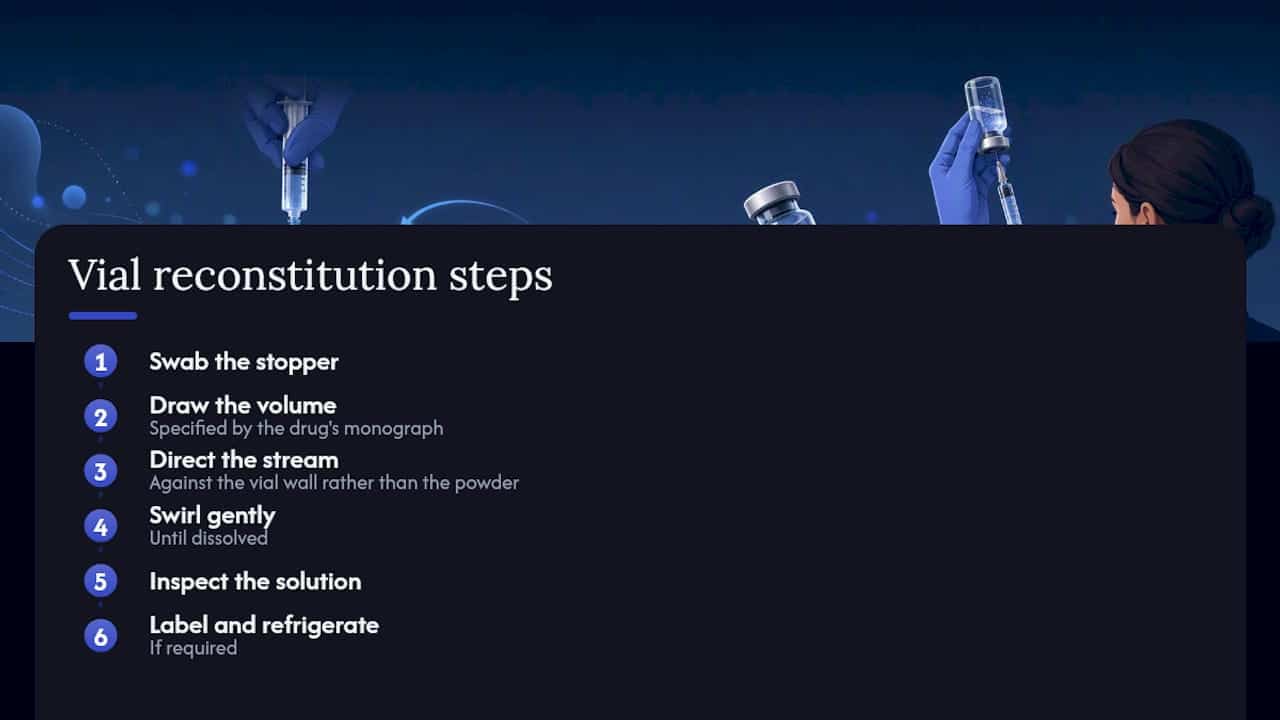 Vial reconstitution steps

1 Swab the stopper

2 Draw the volume
Specified by the drug's monograph

3 Direct the stream
Against the vial wall rather than the powder

4 Swirl gently
Until dissolved

5 Inspect the solution

6 Label and refrigerate
If required